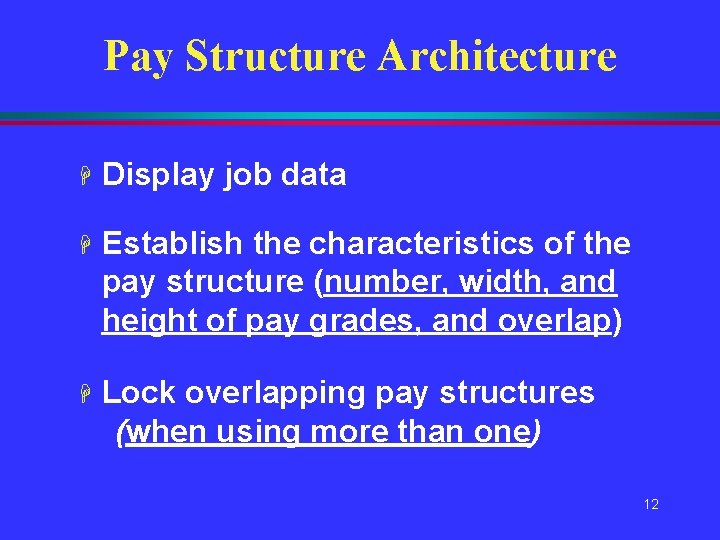 Pay Structure Architecture

Display job data

Establish the characteristics of the pay structure (number, width, and height of pay grades, and overlap)

Lock overlapping pay structures (when using more than one)

12